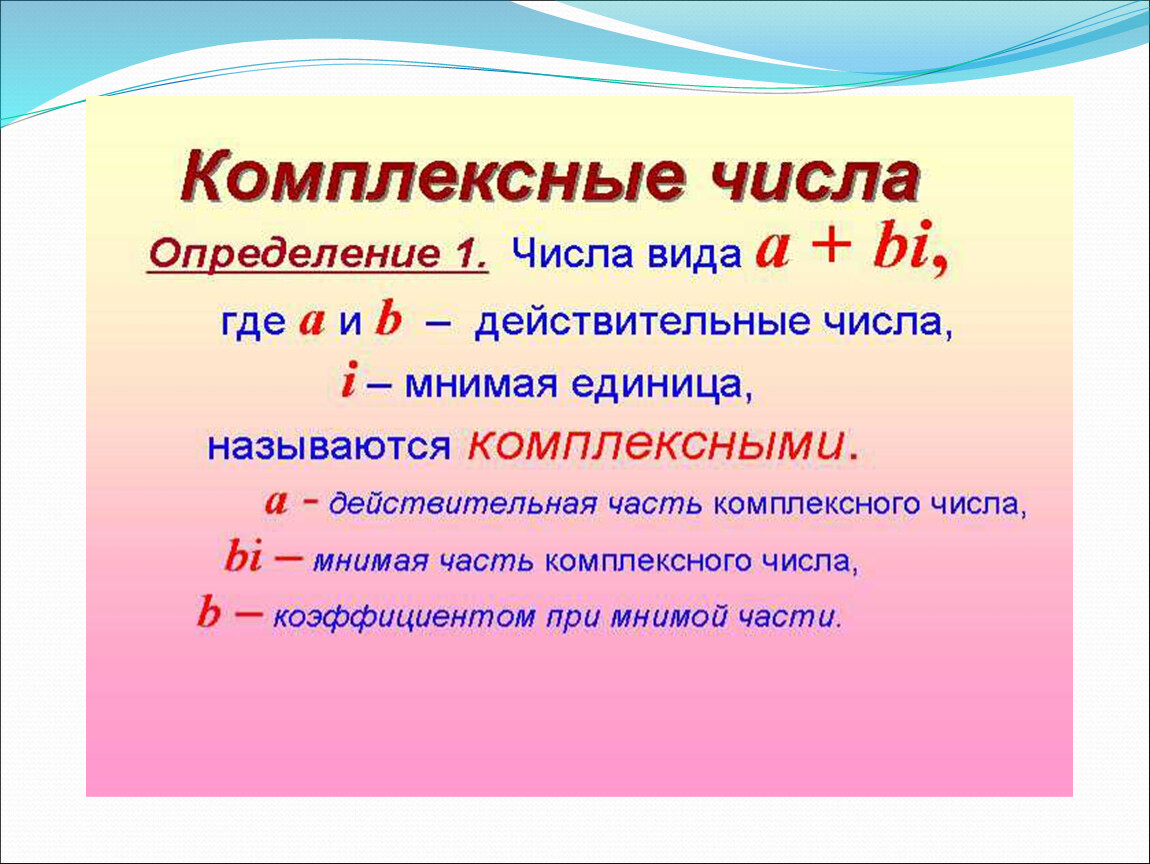 Комплексные числа

Определение 1. Числа вида $a + bi$, где $a$ и $b$ – действительные числа, $i$ – мнимая единица, называются комплексными.

$a$ - действительная часть комплексного числа,

$bi$ – мнимая часть комплексного числа,

$b$ – коэффициентом при мнимой части.